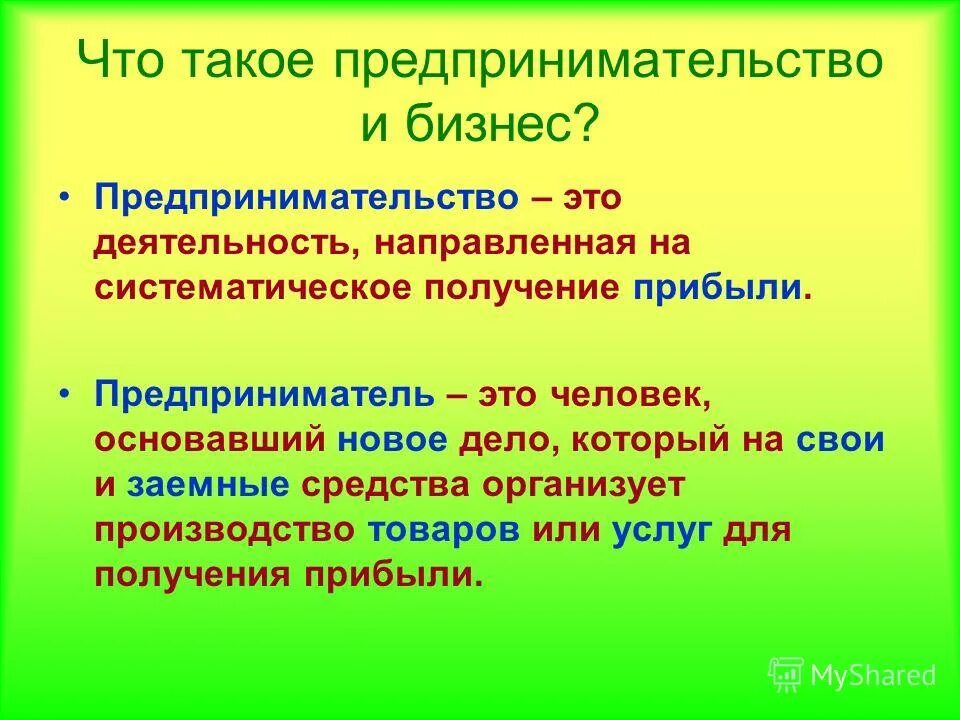 Что такое предпринимательство и бизнес?

• Предпринимательство – это деятельность, направленная на систематическое получение прибыли.

• Предприниматель – это человек, основавший новое дело, который на свои и заемные средства организует производство товаров или услуг для получения прибыли.

MyShared